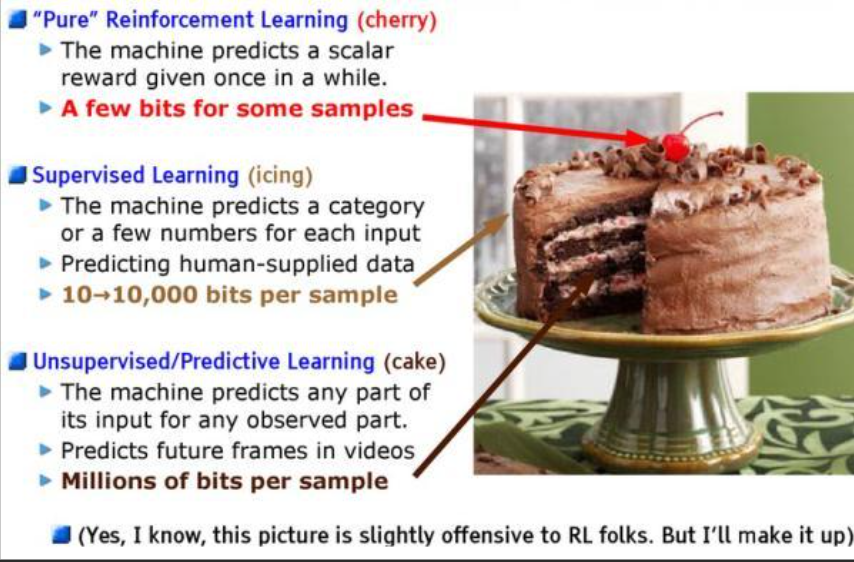 "Pure" Reinforcement Learning (cherry)
The machine predicts a scalar reward given once in a while.
A few bits for some samples

Supervised Learning (icing)
The machine predicts a category or a few numbers for each input
Predicting human-supplied data
10→10,000 bits per sample

Unsupervised/Predictive Learning (cake)
The machine predicts any part of its input for any observed part.
Predicts future frames in videos
Millions of bits per sample

(Yes, I know, this picture is slightly offensive to RL folks. But I'll make it up)